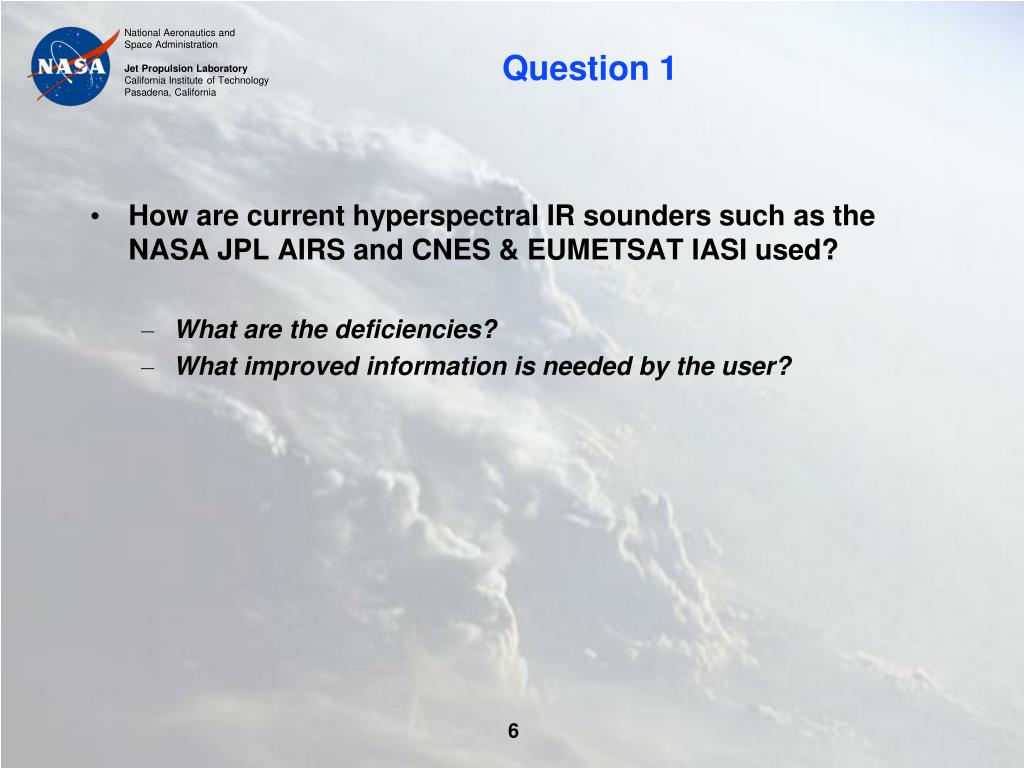 NASA

National Aeronautics and Space Administration

Jet Propulsion Laboratory
California Institute of Technology
Pasadena, California

Question 1

• How are current hyperspectral IR sounders such as the NASA JPL AIRS and CNES & EUMETSAT IASI used?

– What are the deficiencies?
– What improved information is needed by the user?

6